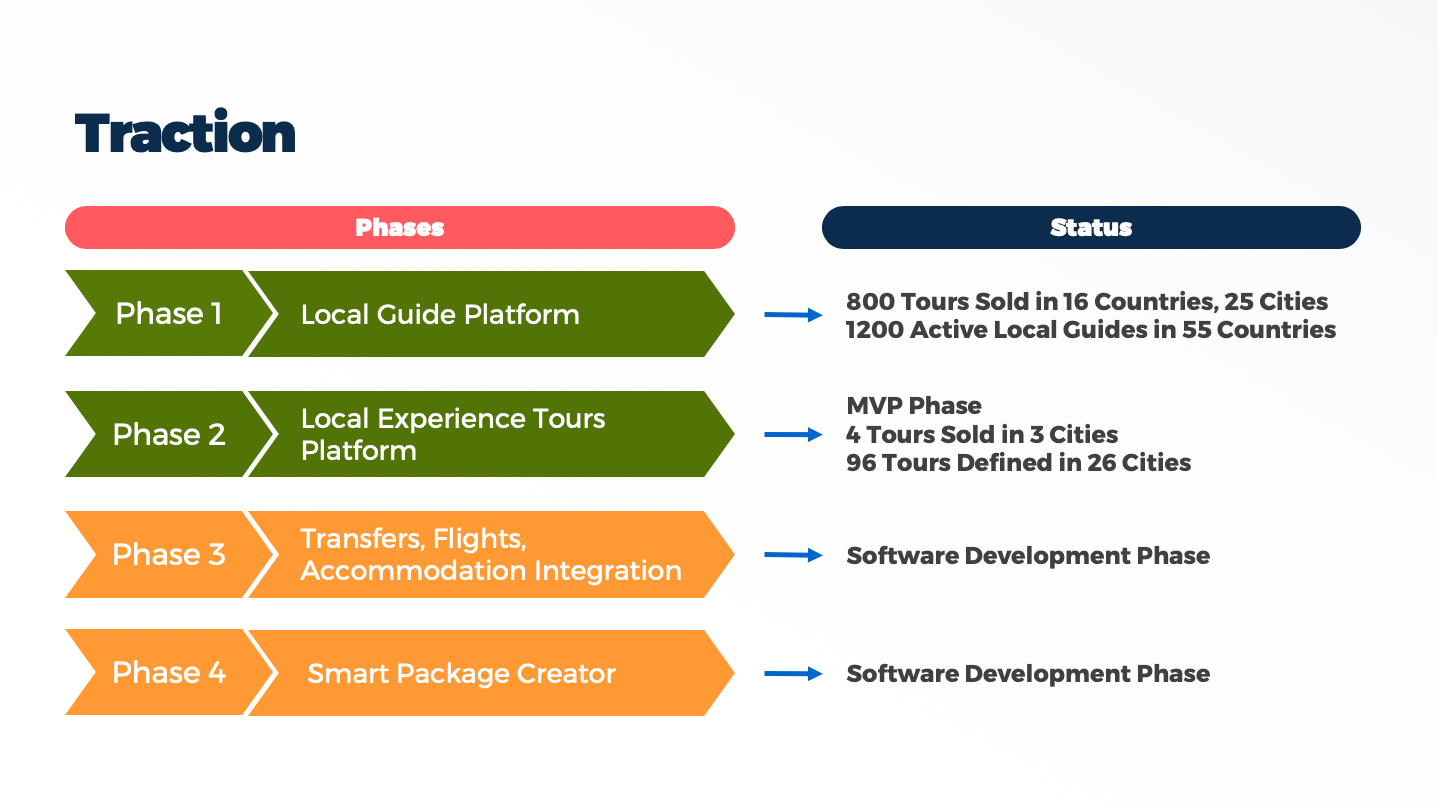 Traction

Phases

Status

Phase 1 Local Guide Platform

800 Tours Sold in 16 Countries, 25 Cities
1200 Active Local Guides in 55 Countries

Phase 2 Local Experience Tours Platform

MVP Phase
4 Tours Sold in 3 Cities
96 Tours Defined in 26 Cities

Phase 3 Transfers, Flights, Accommodation Integration

Software Development Phase

Phase 4 Smart Package Creator

Software Development Phase